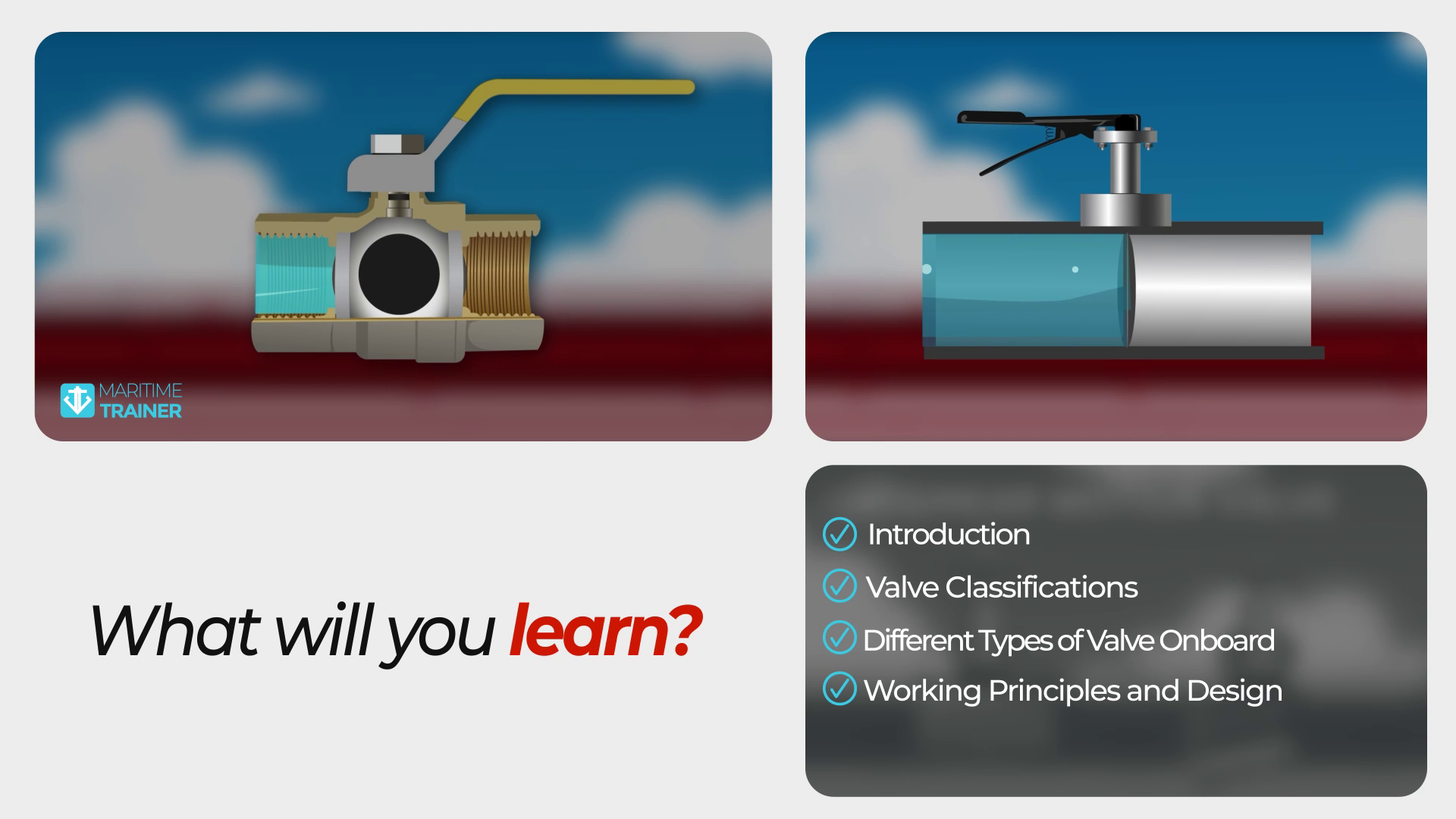 MARITIME TRAINER

What will you learn?

Introduction

Valve Classifications

Different Types of Valve Onboard

Working Principles and Design